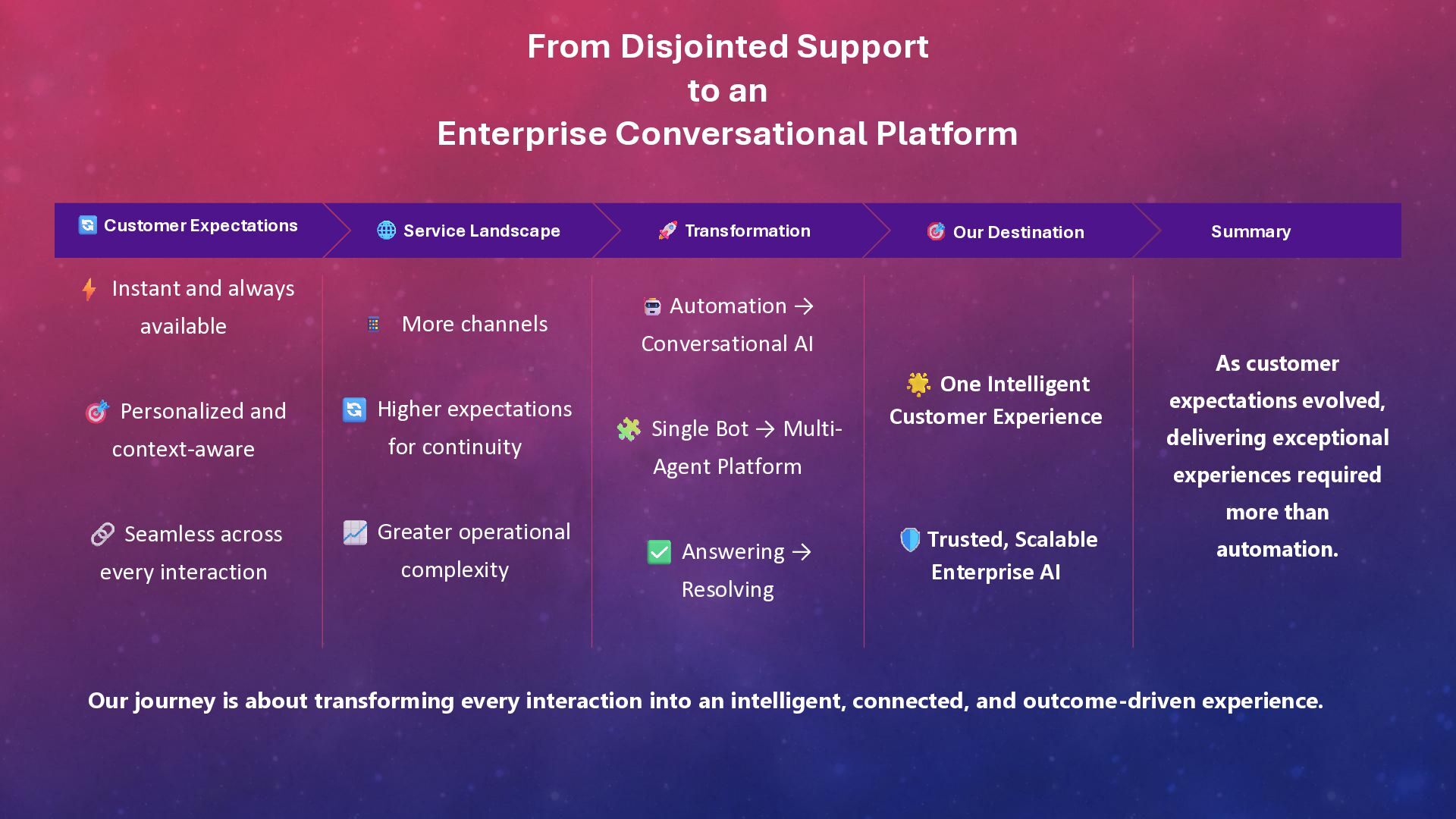 From Disjointed Support
to an
Enterprise Conversational Platform

Customer Expectations

Instant and always available

Personalized and context-aware

Seamless across every interaction

Service Landscape

More channels

Higher expectations for continuity

Greater operational complexity

Transformation

Automation → Conversational AI

Single Bot → Multi-Agent Platform

Answering → Resolving

Our Destination

One Intelligent Customer Experience

Trusted, Scalable Enterprise AI

Summary

As customer expectations evolved, delivering exceptional experiences required more than automation.

Our journey is about transforming every interaction into an intelligent, connected, and outcome-driven experience.